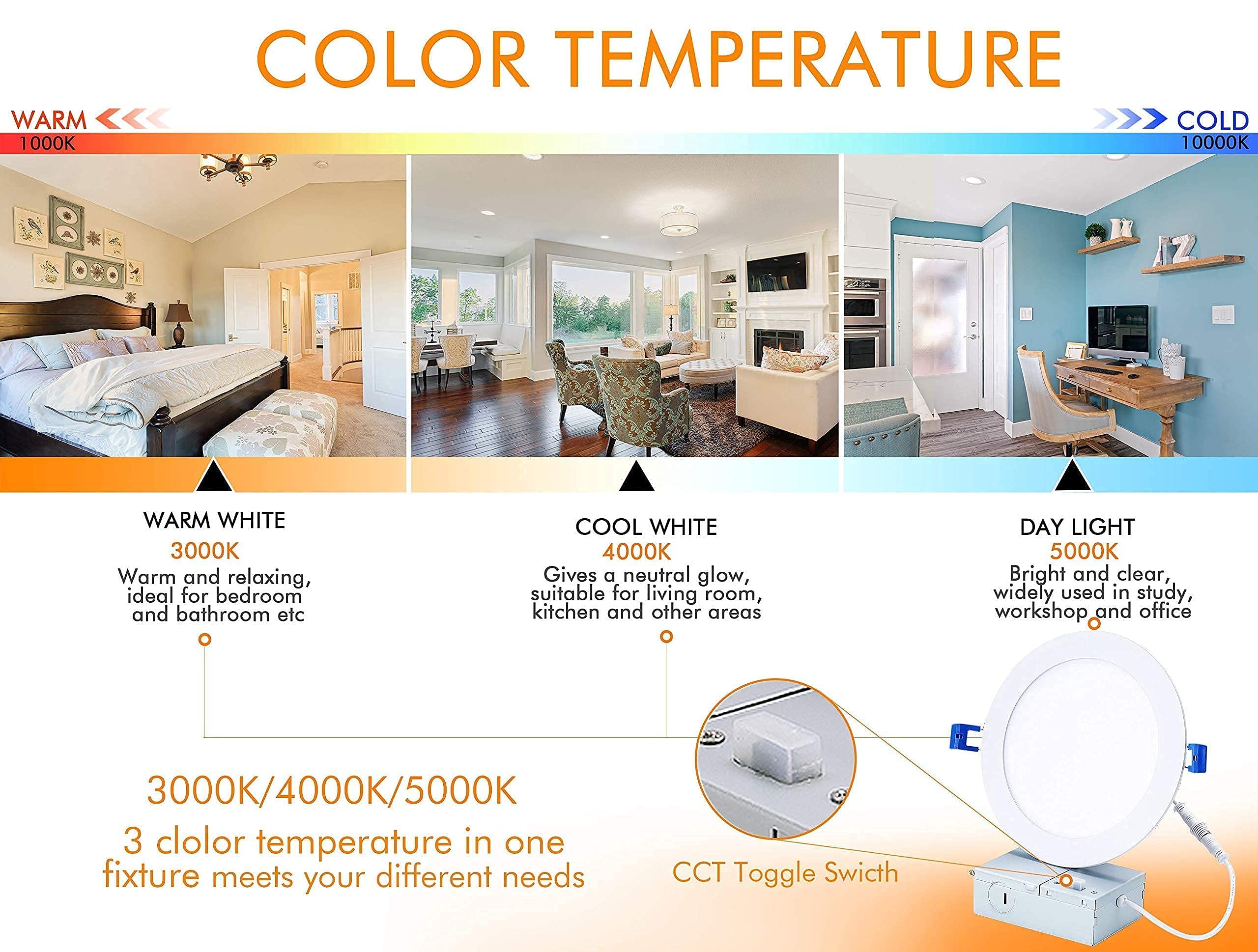 COLOR TEMPERATURE

WARM
1000K

COLD
10000K

WARM WHITE
3000K
Warm and relaxing, ideal for bedroom and bathroom etc

COOL WHITE
4000K
Gives a neutral glow, suitable for living room, kitchen and other areas

DAY LIGHT
5000K
Bright and clear, widely used in study, workshop and office

3000K/4000K/5000K
3 clolor temperature in one fixture meets your different needs

CCT Toggle Swicth